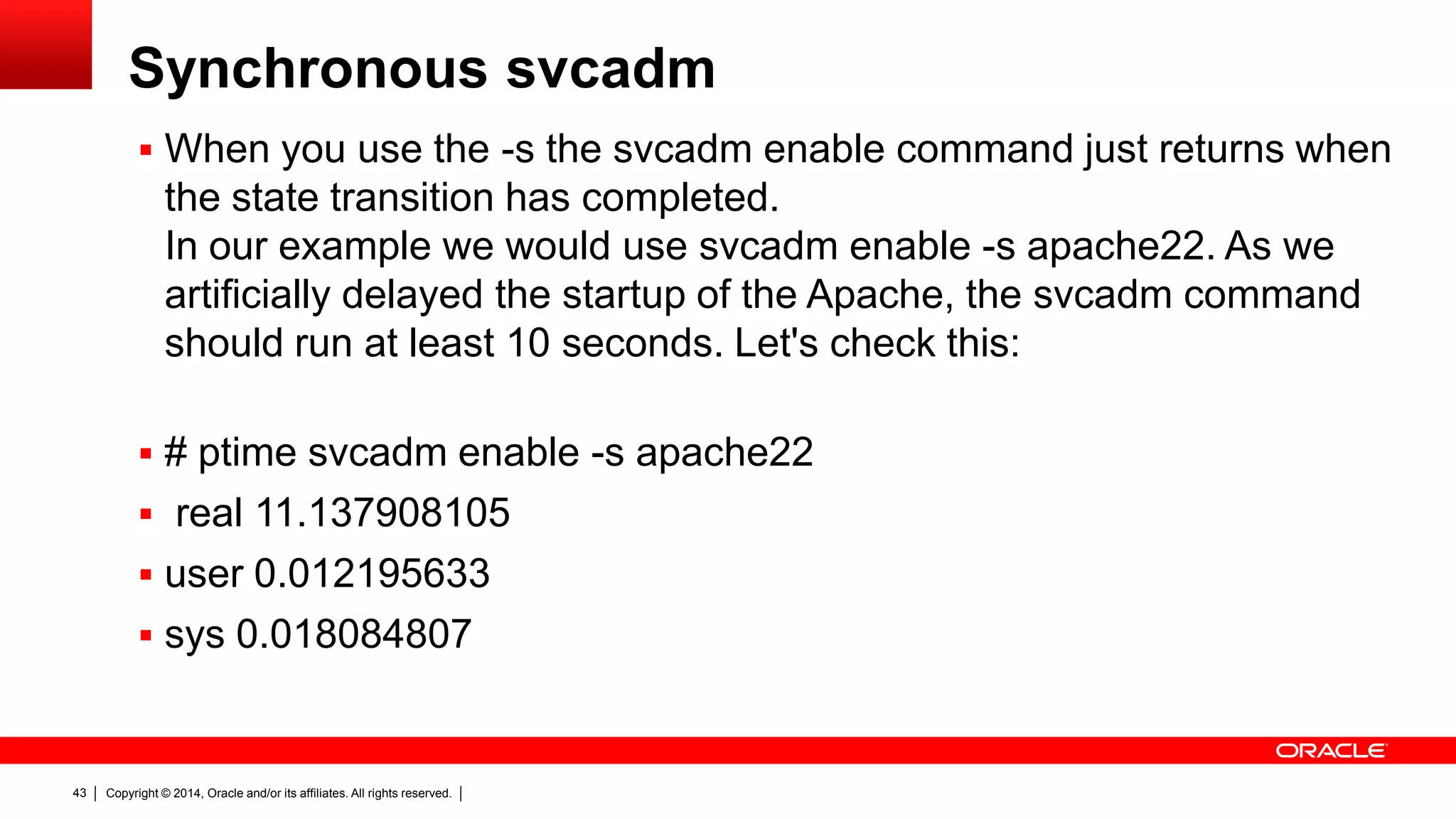 Synchronous svcadm

▪ When you use the -s the svcadm enable command just returns when the state transition has completed.
In our example we would use svcadm enable -s apache22. As we artificially delayed the startup of the Apache, the svcadm command should run at least 10 seconds. Let's check this:

▪ # ptime svcadm enable -s apache22
▪ real 11.137908105
▪ user 0.012195633
▪ sys 0.018084807

ORACLE

43 | Copyright © 2014, Oracle and/or its affiliates. All rights reserved. |